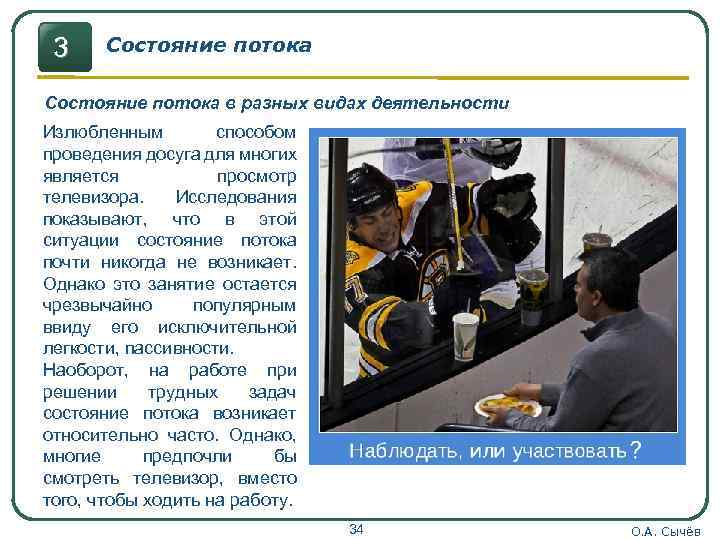 3

Состояние потока

Состояние потока в разных видах деятельности

Излюбленным способом проведения досуга для многих является просмотр телевизора. Исследования показывают, что в этой ситуации состояние потока почти никогда не возникает. Однако это занятие остается чрезвычайно популярным ввиду его исключительной легкости, пассивности.

Наоборот, на работе при решении трудных задач состояние потока возникает относительно часто. Однако, многие предпочли бы смотреть телевизор, вместо того, чтобы ходить на работу.

Наблюдать, или участвовать?

34

О.А. Сычёв